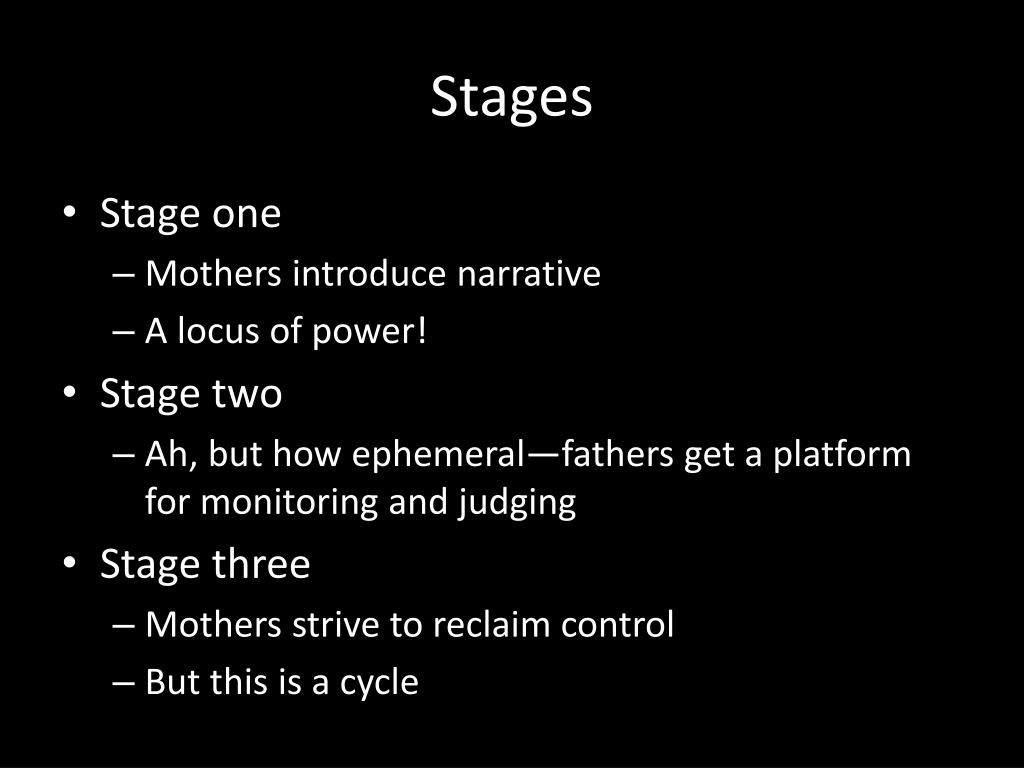 Stages

• Stage one
– Mothers introduce narrative
– A locus of power!
• Stage two
– Ah, but how ephemeral—fathers get a platform for monitoring and judging
• Stage three
– Mothers strive to reclaim control
– But this is a cycle